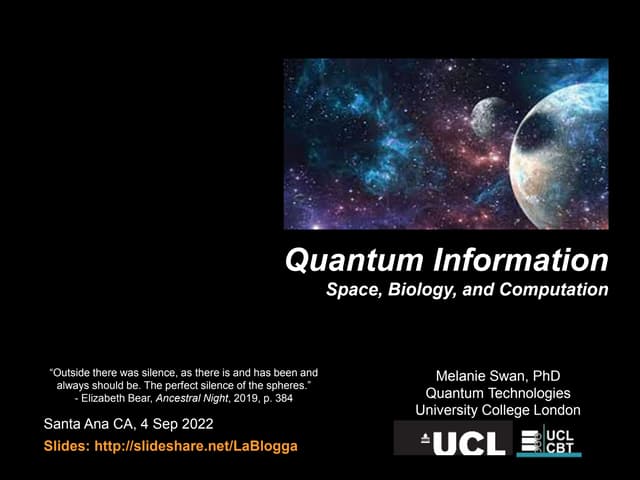 Quantum Information
Space, Biology, and Computation

"Outside there was silence, as there is and has been and always should be. The perfect silence of the spheres."
- Elizabeth Bear, Ancestral Night, 2019, p. 384

Santa Ana CA, 4 Sep 2022

Slides: http://slideshare.net/LaBlogga

Melanie Swan, PhD
Quantum Technologies
University College London

UCL

UCL
CBT